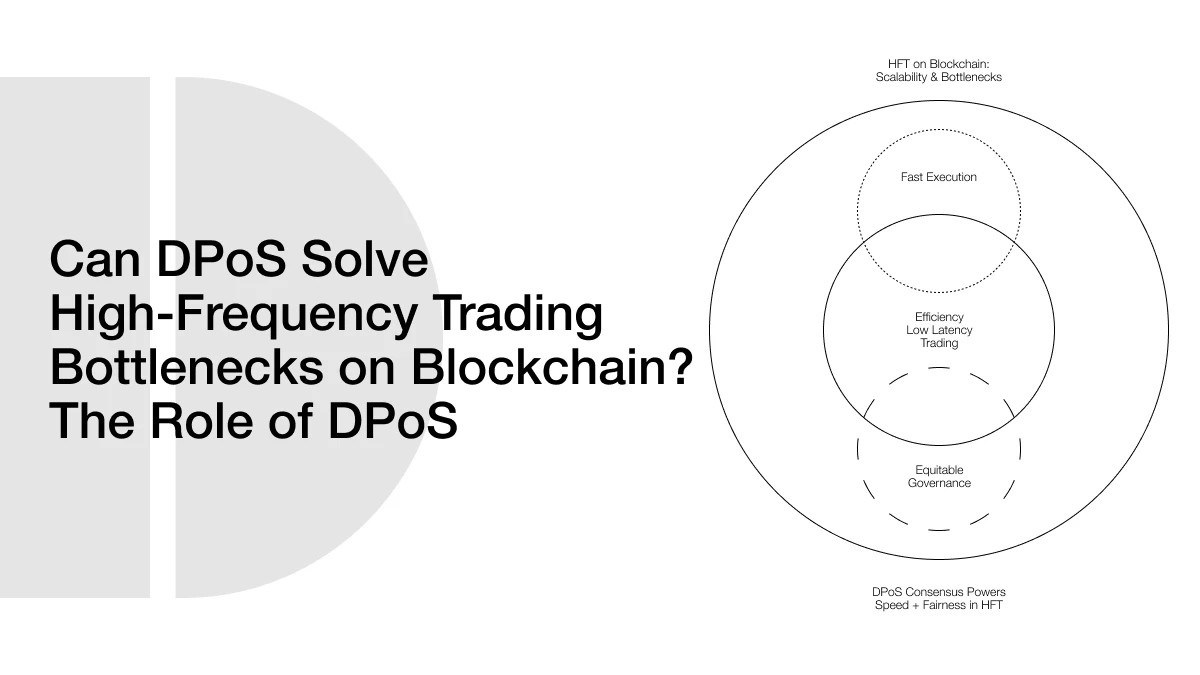 Can DPoS Solve High-Frequency Trading Bottlenecks on Blockchain? The Role of DPoS

HFT on Blockchain: Scalability & Bottlenecks

Fast Execution

Efficiency
Low Latency
Trading

Equitable
Governance

DPoS Consensus Powers
Speed + Fairness in HFT